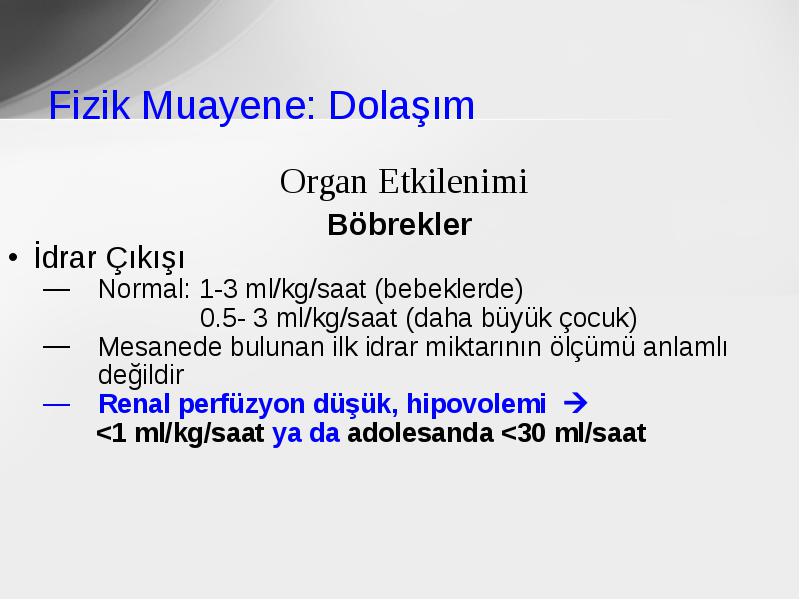 Fizik Muayene: Dolaşım

Organ Etkilenimi

Böbrekler

• İdrar Çıkışı
— Normal: 1-3 ml/kg/saat (bebeklerde)
0.5- 3 ml/kg/saat (daha büyük çocuk)
— Mesanede bulunan ilk idrar miktarının ölçümü anlamlı değildir
— Renal perfüzyon düşük, hipovolemi →
<1 ml/kg/saat ya da adolesanda <30 ml/saat